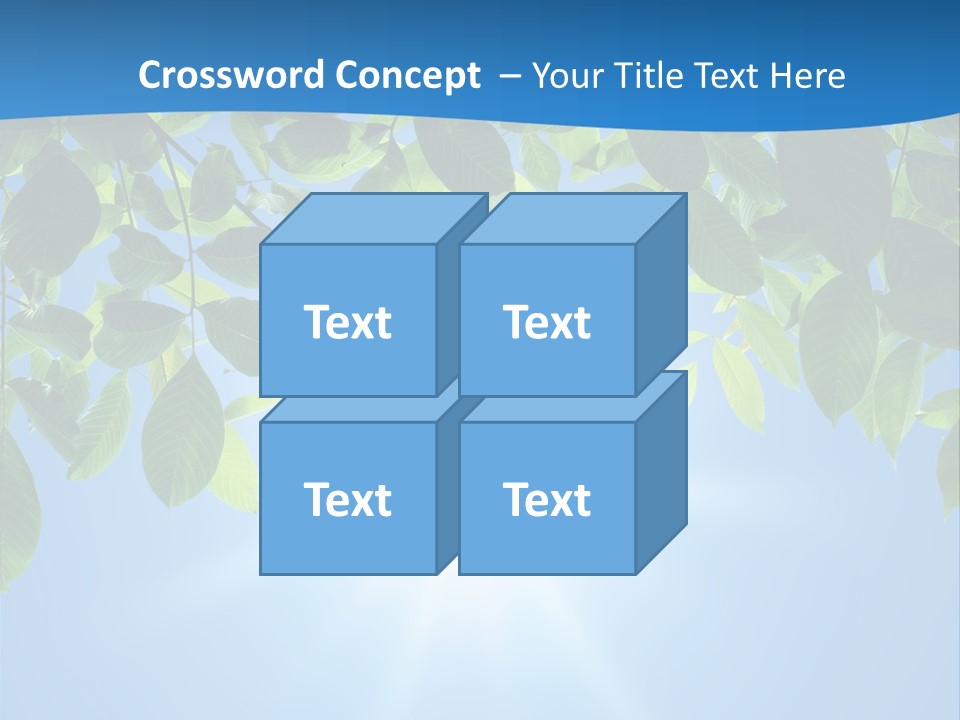 Crossword Concept – Your Title Text Here

Text

Text

Text

Text